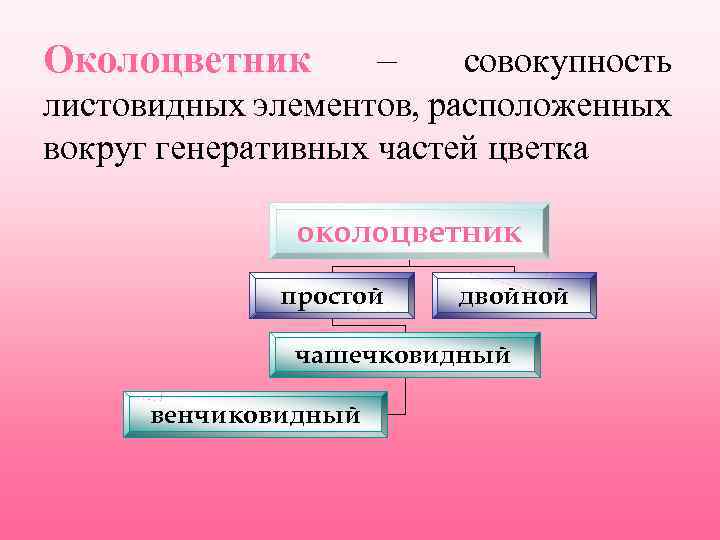 Околоцветник – совокупность листовидных элементов, расположенных вокруг генеративных частей цветка

околоцветник

простой

двойной

чашечковидный

венчиковидный